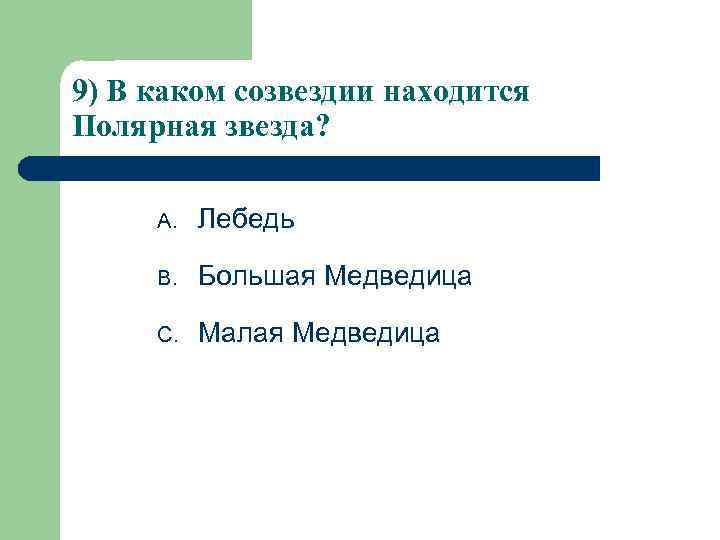 9) В каком созвездии находится Полярная звезда?

A. Лебедь

B. Большая Медведица

C. Малая Медведица